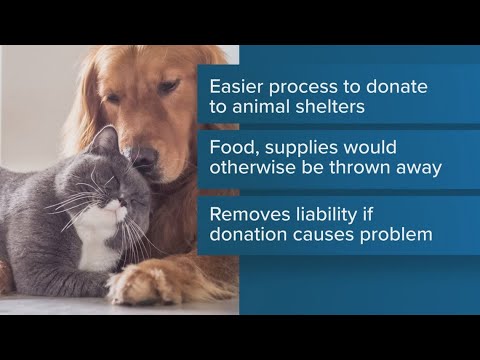 Easier process to donate to animal shelters

Food, supplies would otherwise be thrown away

Removes liability if donation causes problem